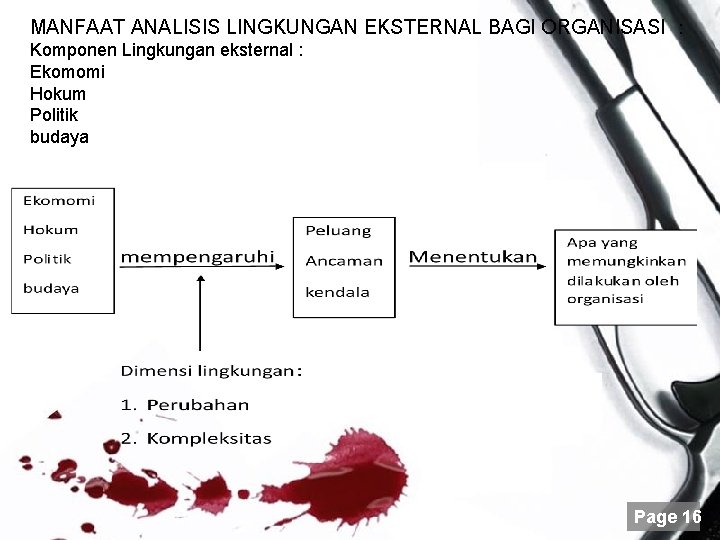 MANFAAT ANALISIS LINGKUNGAN EKSTERNAL BAGI ORGANISASI :
Komponen Lingkungan eksternal :
Ekomomi
Hokum
Politik
budaya

Ekomomi
Hokum
Politik
budaya

mempengaruhi

Peluang
Ancaman
kendala

Menentukan

Apa yang memungkinkan dilakukan oleh organisasi

Dimensi lingkungan:
1. Perubahan
2. Kompleksitas

Page 16